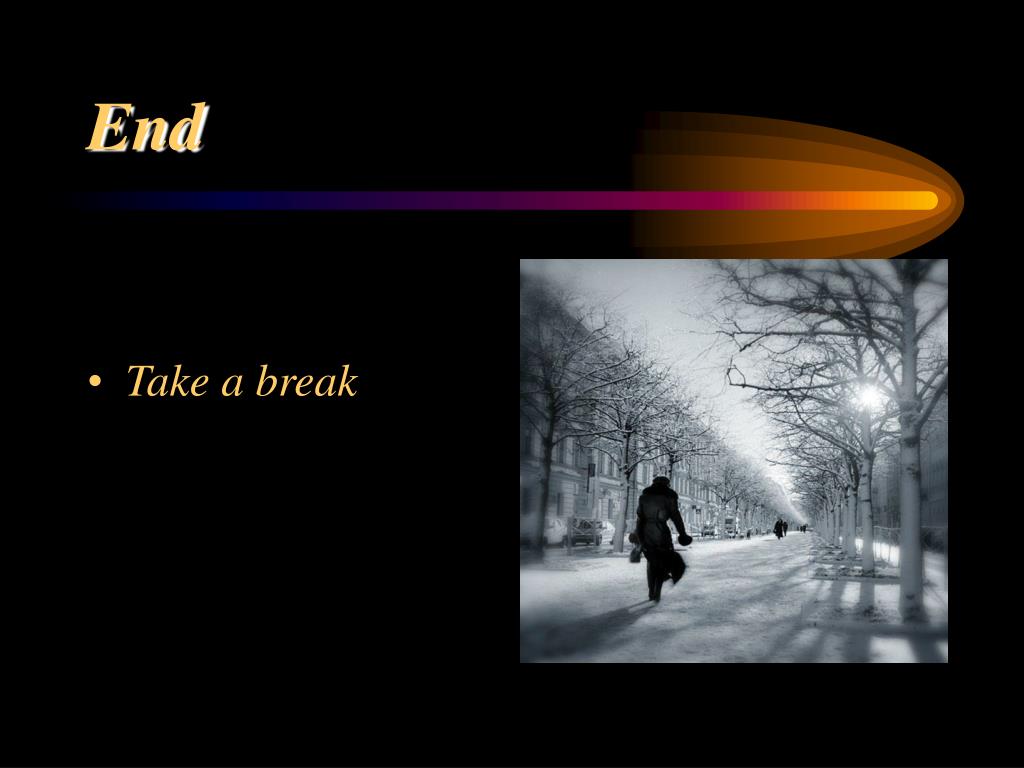 End

• Take a break